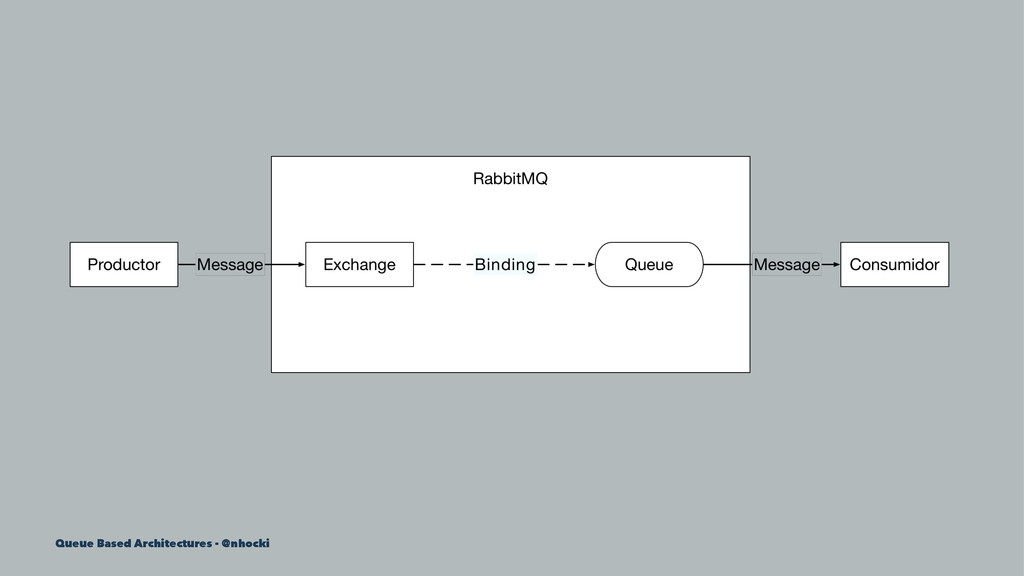 RabbitMQ

Productor Message Exchange Binding Queue Message Consumidor

Queue Based Architectures - @nhocki